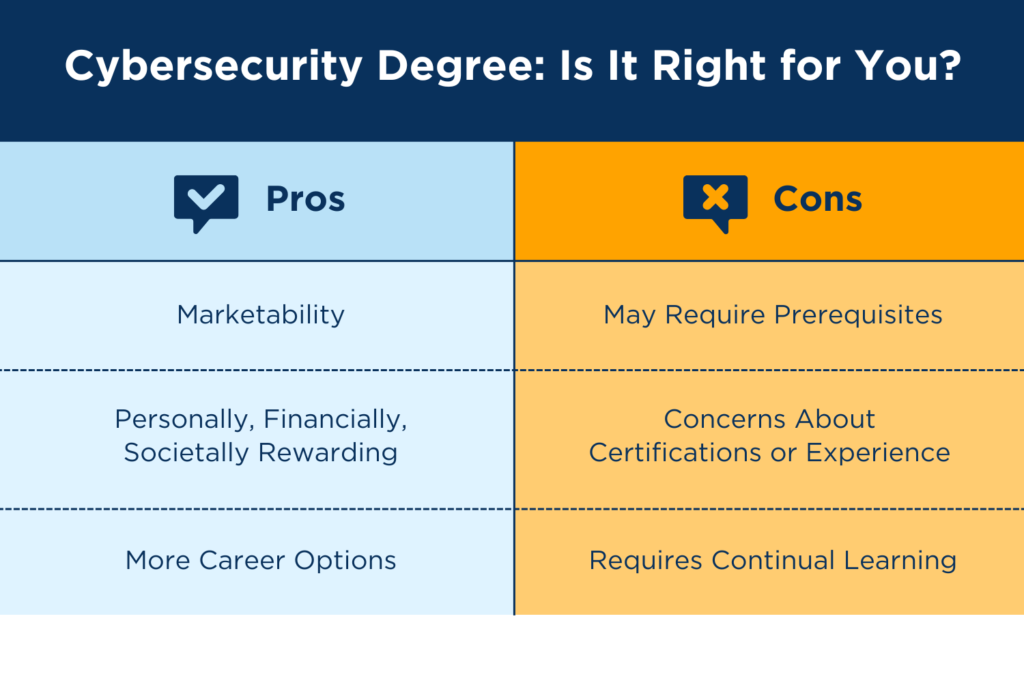 Cybersecurity Degree: Is It Right for You?

| Pros | Cons |
|---|---|
| Marketability | May Require Prerequisites |
| Personally, Financially, Societally Rewarding | Concerns About Certifications or Experience |
| More Career Options | Requires Continual Learning |